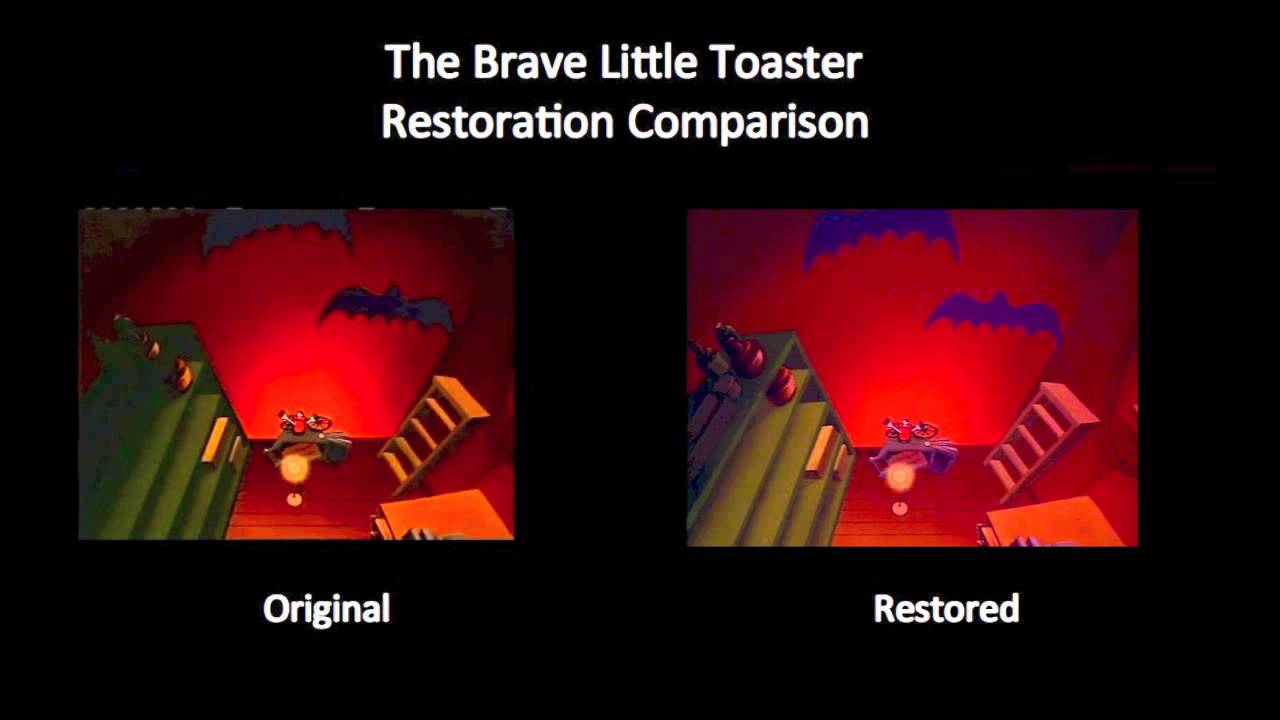 The Brave Little Toaster
Restoration Comparison

Original

Restored